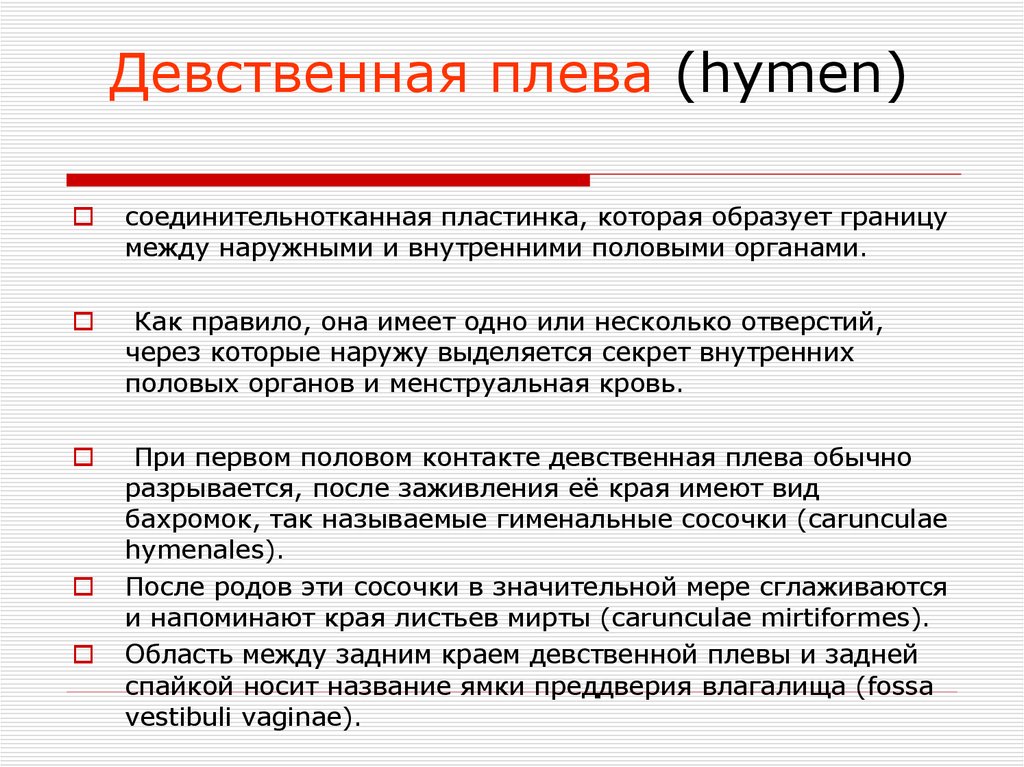 Девственная плева (hymen)

соединительнотканная пластинка, которая образует границу между наружными и внутренними половыми органами.

Как правило, она имеет одно или несколько отверстий, через которые наружу выделяется секрет внутренних половых органов и менструальная кровь.

При первом половом контакте девственная плева обычно разрывается, после заживления её края имеют вид бахромок, так называемые гименальные сосочки (carunculae hymenales).

После родов эти сосочки в значительной мере сглаживаются и напоминают края листьев мирты (carunculae mirtiformes).

Область между задним краем девственной плевы и задней спайкой носит название ямки преддверия влагалища (fossa vestibuli vaginae).